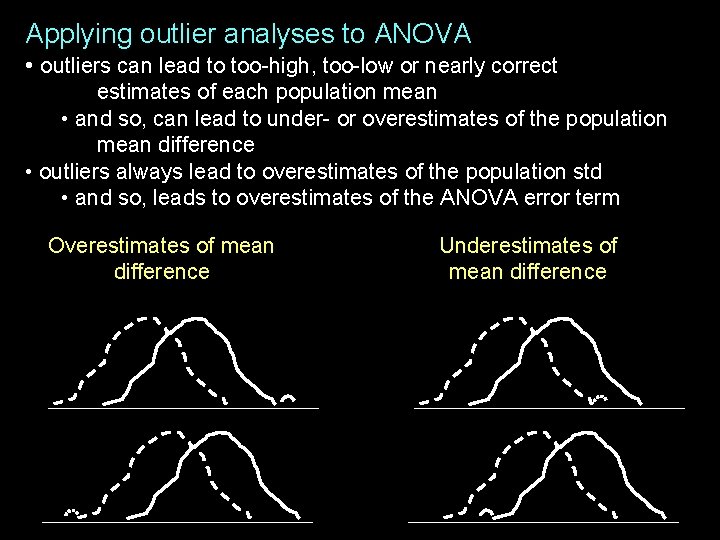 Applying outlier analyses to ANOVA

• outliers can lead to too-high, too-low or nearly correct estimates of each population mean

• and so, can lead to under- or overestimates of the population mean difference

• outliers always lead to overestimates of the population std

• and so, leads to overestimates of the ANOVA error term

Overestimates of mean difference

Underestimates of mean difference